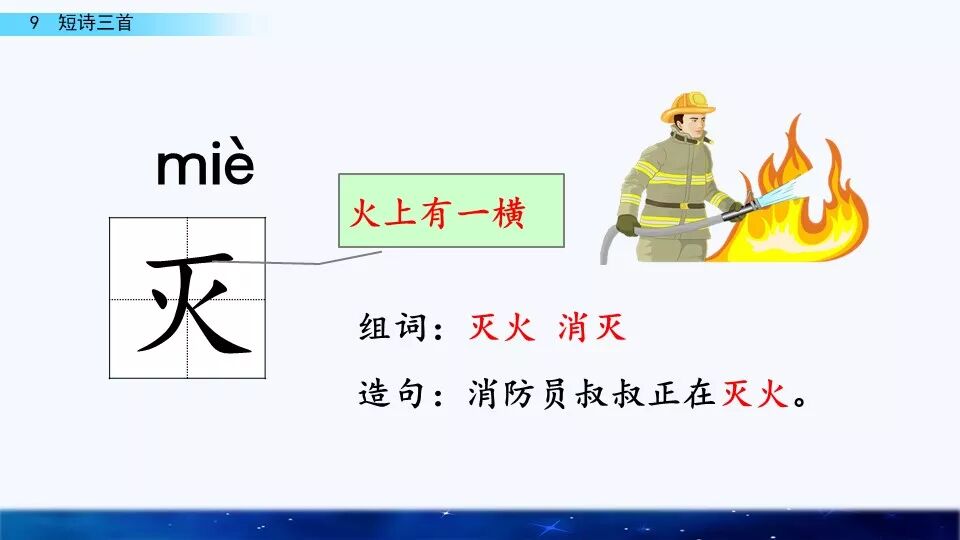 9 短诗三首

miè

灭

火上有一横

组词：灭火 消灭

造句：消防员叔叔正在灭火。